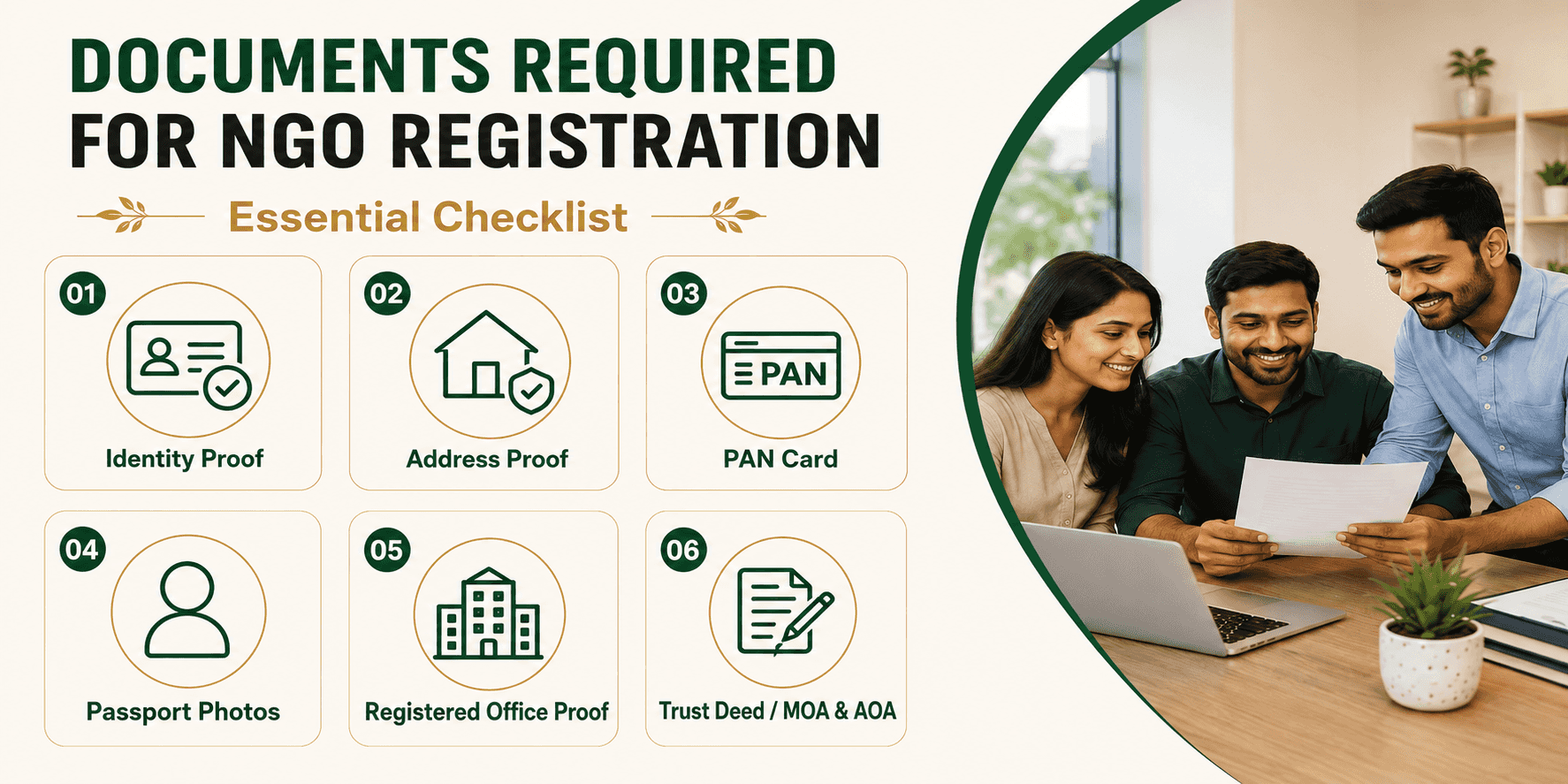 DOCUMENTS REQUIRED FOR NGO REGISTRATION

Essential Checklist

01
Identity Proof

02
Address Proof

03
PAN
PAN Card

04
Passport Photos

05
Registered Office Proof

06
Trust Deed / MOA & AOA